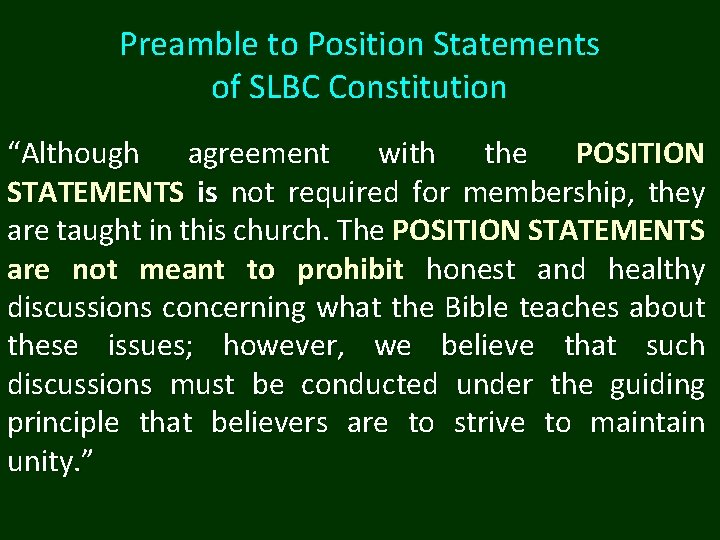 Preamble to Position Statements of SLBC Constitution

“Although agreement with the POSITION STATEMENTS is not required for membership, they are taught in this church. The POSITION STATEMENTS are not meant to prohibit honest and healthy discussions concerning what the Bible teaches about these issues; however, we believe that such discussions must be conducted under the guiding principle that believers are to strive to maintain unity.”